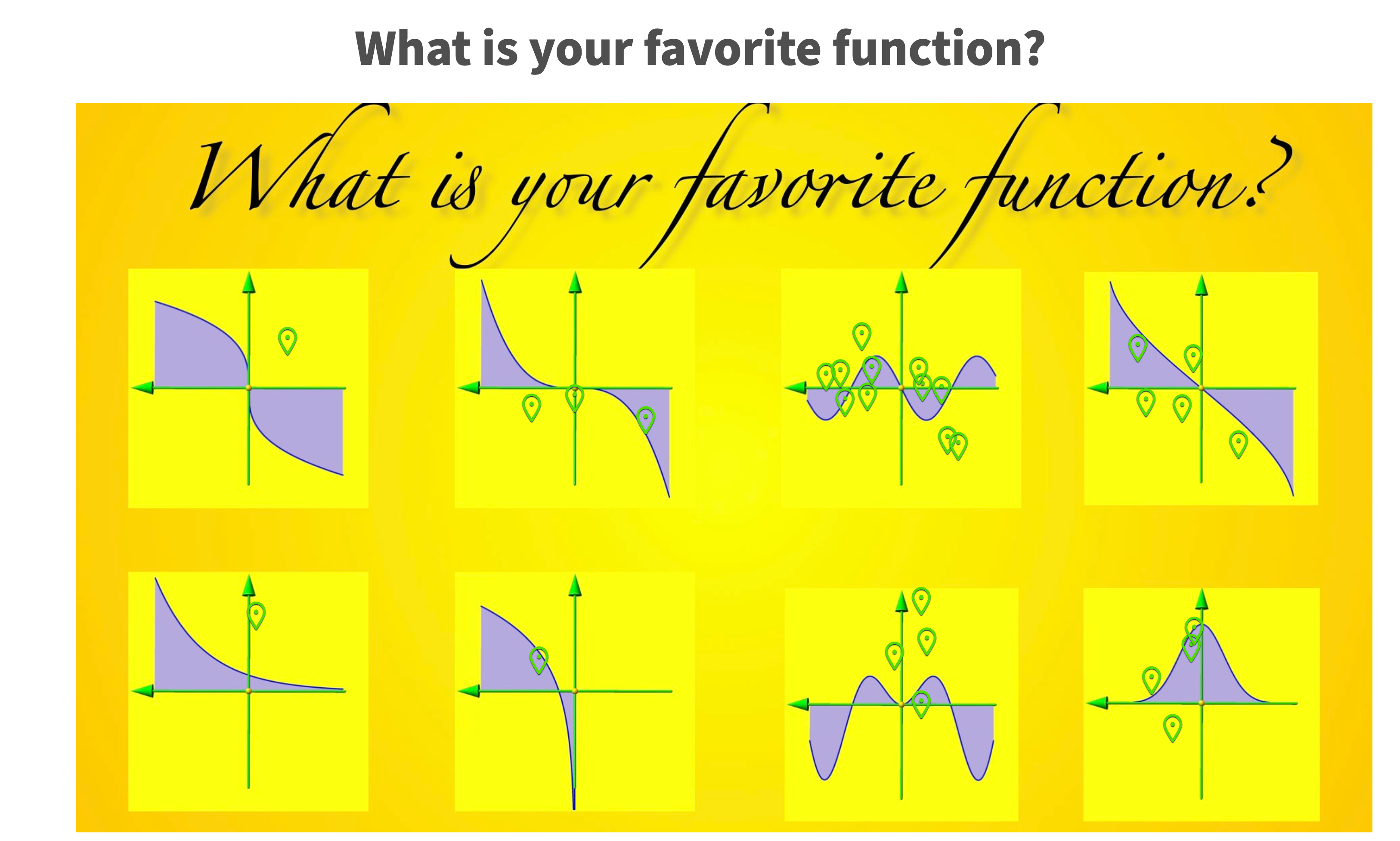 What is your favorite function?

What is your favorite function?